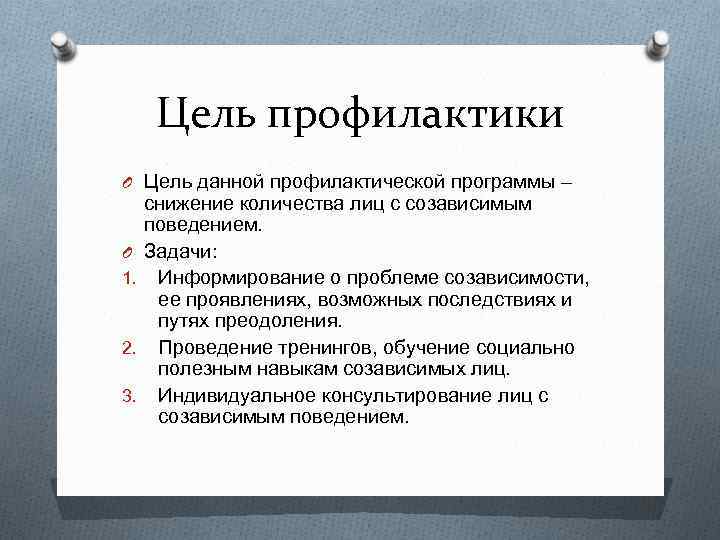 Цель профилактики

Цель данной профилактической программы – снижение количества лиц с созависимым поведением.

Задачи:

1. Информирование о проблеме созависимости, ее проявлениях, возможных последствиях и путях преодоления.
2. Проведение тренингов, обучение социально полезным навыкам созависимых лиц.
3. Индивидуальное консультирование лиц с созависимым поведением.